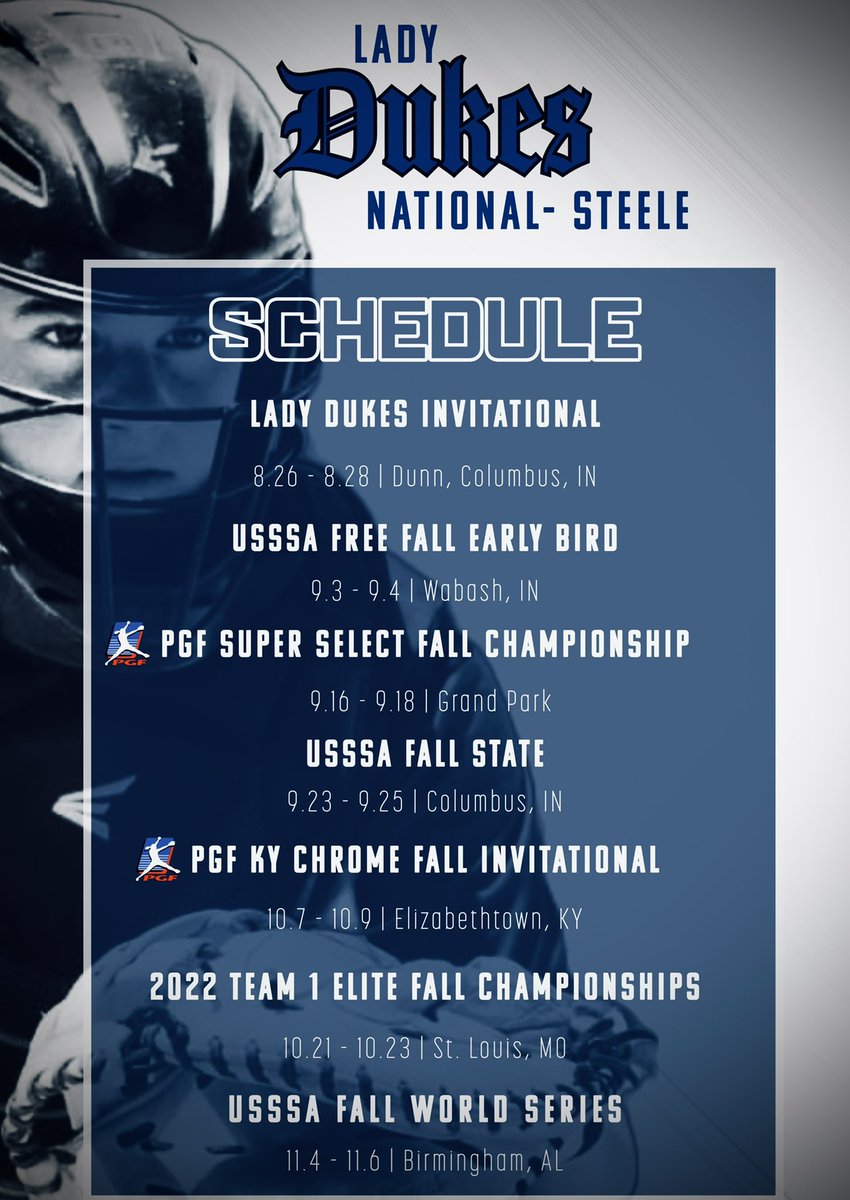 LADY
Dukes
NATIONAL- STEELE

SCHEDULE

LADY DUKES INVITATIONAL

8.26 - 8.28 | Dunn, Columbus, IN

USSSA FREE FALL EARLY BIRD

9.3 - 9.4 | Wabash, IN

PGF PGF SUPER SELECT FALL CHAMPIONSHIP

9.16 - 9.18 | Grand Park

USSSA FALL STATE

9.23 - 9.25 | Columbus, IN

PGF PGF KY CHROME FALL INVITATIONAL

10.7 - 10.9 | Elizabethtown, KY

2022 TEAM 1 ELITE FALL CHAMPIONSHIPS

10.21 - 10.23 | St. Louis, MO

USSSA FALL WORLD SERIES

11.4 - 11.6 | Birmingham, AL